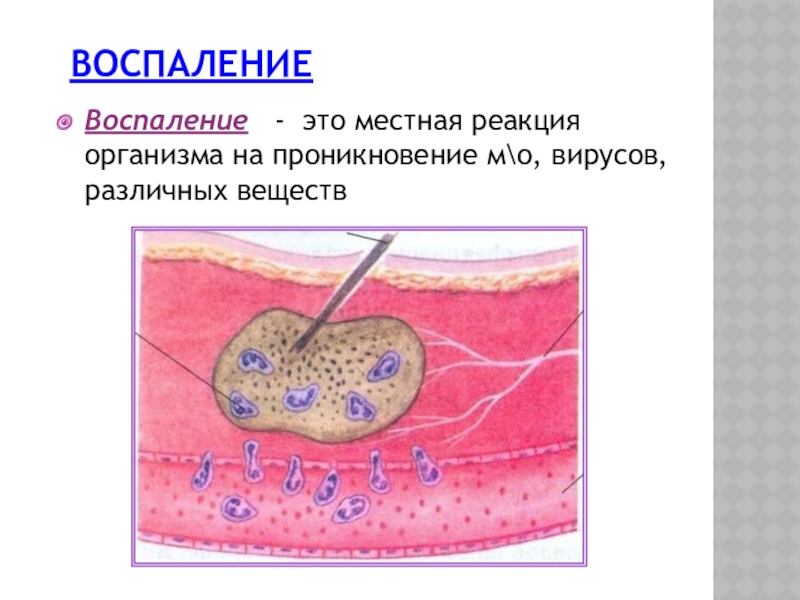 ВОСПАЛЕНИЕ

Воспаление - это местная реакция организма на проникновение м\о, вирусов, различных веществ